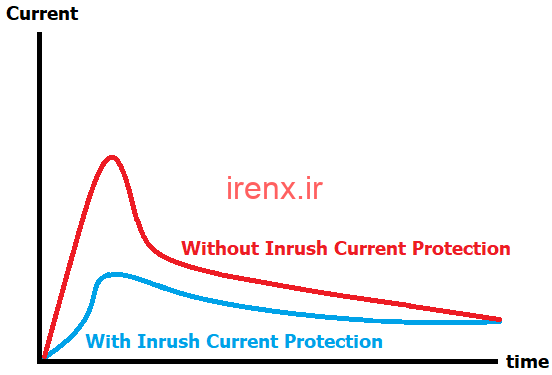 Current

irenx.ir

Without Inrush Current Protection

With Inrush Current Protection

time